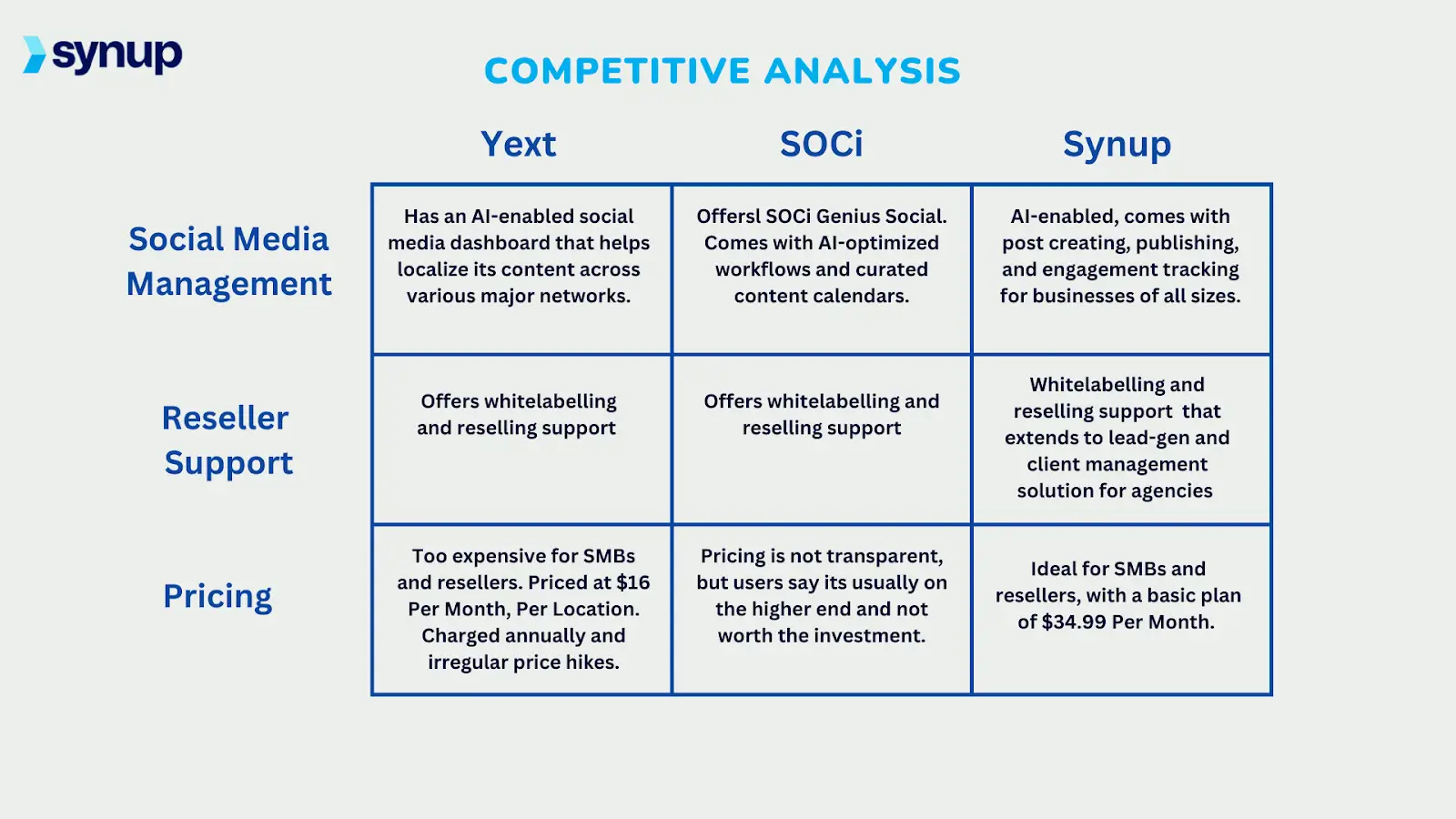 synup

COMPETITIVE ANALYSIS

| | Yext | SOCi | Synup |
|---|---|---|---|
| Social Media Management | Has an AI-enabled social media dashboard that helps localize its content across various major networks. | Offersl SOCi Genius Social. Comes with AI-optimized workflows and curated content calendars. | AI-enabled, comes with post creating, publishing, and engagement tracking for businesses of all sizes. |
| Reseller Support | Offers whitelabelling and reselling support | Offers whitelabelling and reselling support | Whitelabelling and reselling support that extends to lead-gen and client management solution for agencies |
| Pricing | Too expensive for SMBs and resellers. Priced at \$16 Per Month, Per Location. Charged annually and irregular price hikes. | Pricing is not transparent, but users say its usually on the higher end and not worth the investment. | Ideal for SMBs and resellers, with a basic plan of \$34.99 Per Month. |